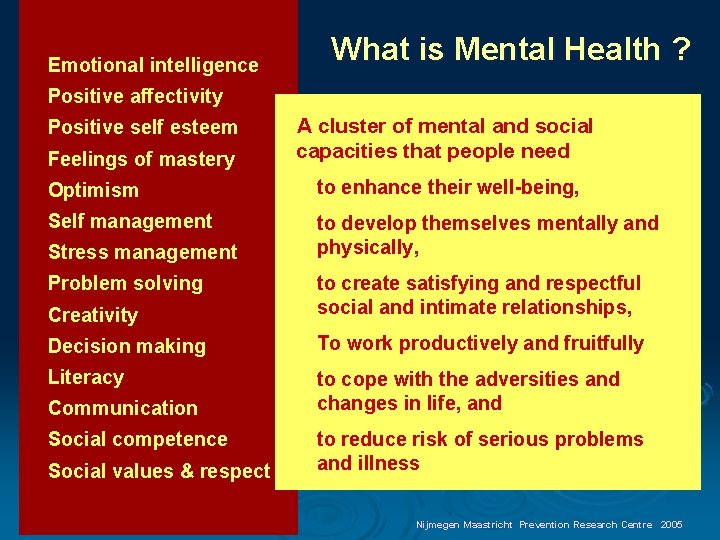 What is Mental Health ?

Emotional intelligence
Positive affectivity
Positive self esteem
Feelings of mastery
Optimism
Self management
Stress management
Problem solving
Creativity
Decision making
Literacy
Communication
Social competence
Social values & respect

A cluster of mental and social capacities that people need

to enhance their well-being,

to develop themselves mentally and physically,

to create satisfying and respectful social and intimate relationships,

To work productively and fruitfully

to cope with the adversities and changes in life, and

to reduce risk of serious problems and illness

Nijmegen Maastricht Prevention Research Centre 2005